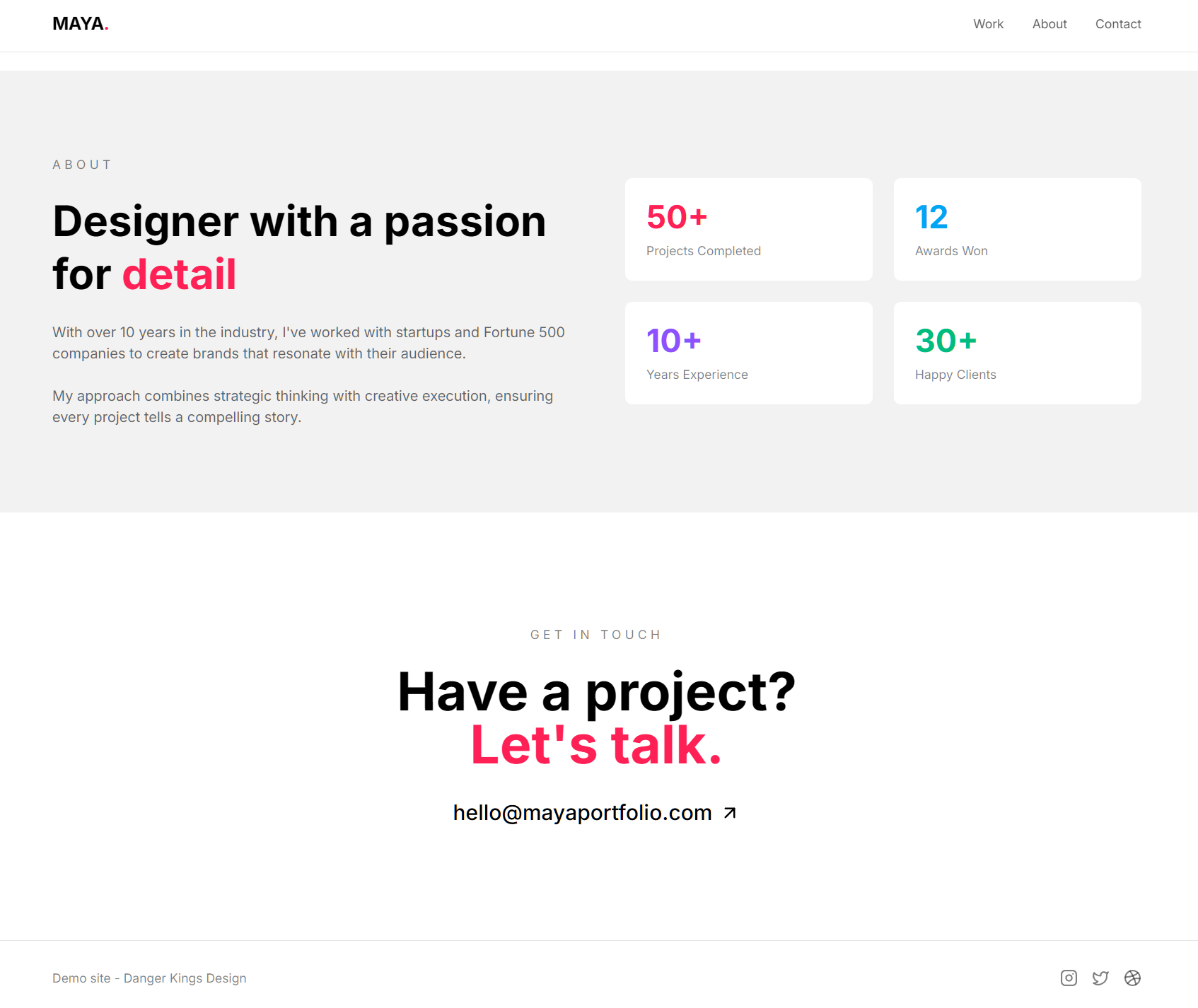 MAYA.

Work About Contact

ABOUT

Designer with a passion for detail

With over 10 years in the industry, I've worked with startups and Fortune 500 companies to create brands that resonate with their audience.

My approach combines strategic thinking with creative execution, ensuring every project tells a compelling story.

50+
Projects Completed

12
Awards Won

10+
Years Experience

30+
Happy Clients

GET IN TOUCH

Have a project?
Let's talk.

hello@mayaportfolio.com ↗

Demo site - Danger Kings Design